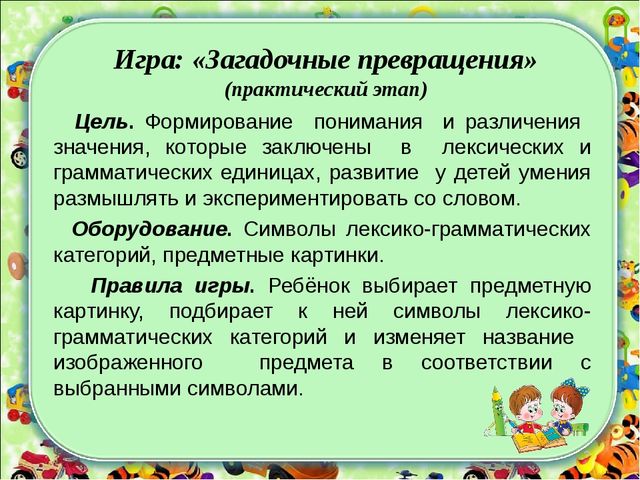 Игра: «Загадочные превращения»
(практический этап)

Цель. Формирование понимания и различения значения, которые заключены в лексических и грамматических единицах, развитие у детей умения размышлять и экспериментировать со словом.

Оборудование. Символы лексико-грамматических категорий, предметные картинки.

Правила игры. Ребёнок выбирает предметную картинку, подбирает к ней символы лексико-грамматических категорий и изменяет название изображенного предмета в соответствии с выбранными символами.